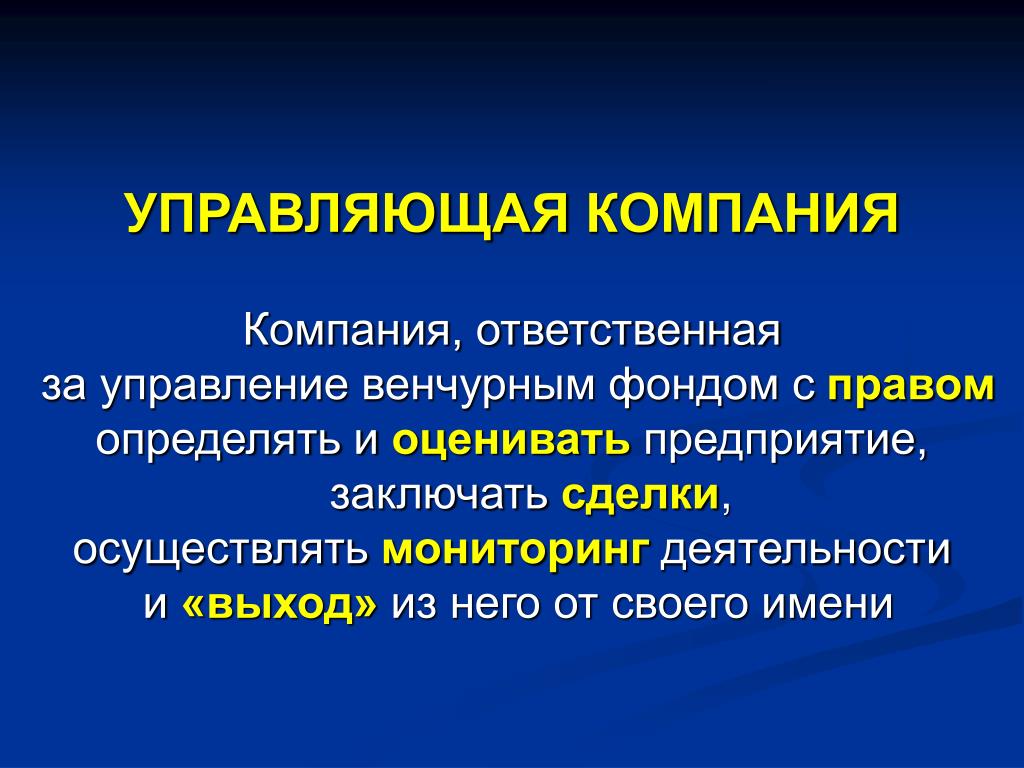 УПРАВЛЯЮЩАЯ КОМПАНИЯ

Компания, ответственная за управление венчурным фондом с правом определять и оценивать предприятие, заключать сделки, осуществлять мониторинг деятельности и «выход» из него от своего имени